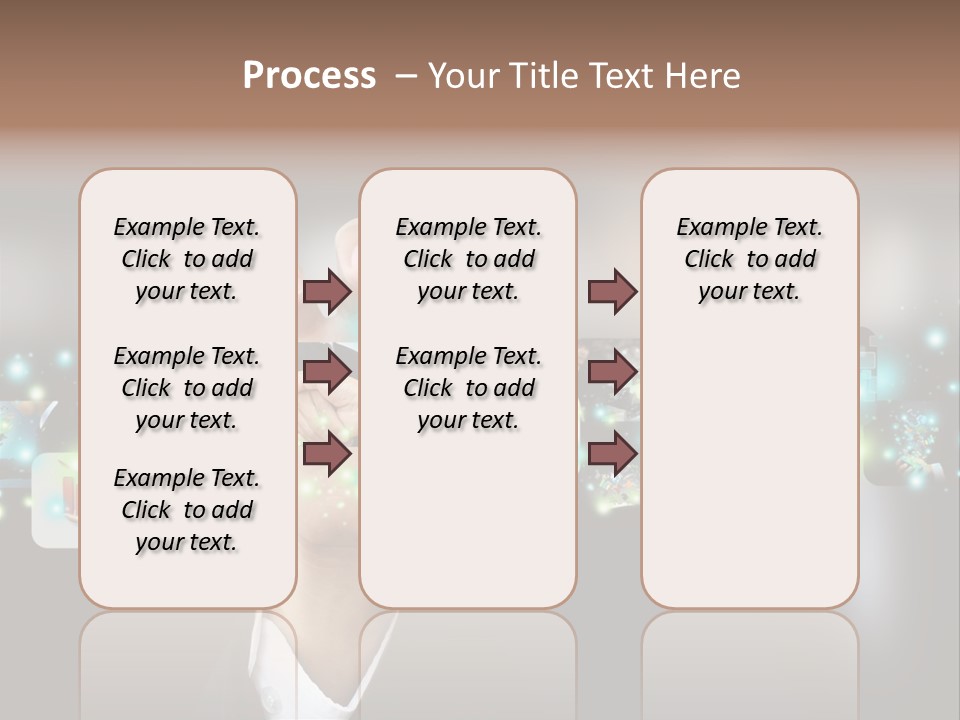 Process – Your Title Text Here

Example Text. Click to add your text.

Example Text. Click to add your text.

Example Text. Click to add your text.

Example Text. Click to add your text.

Example Text. Click to add your text.

Example Text. Click to add your text.